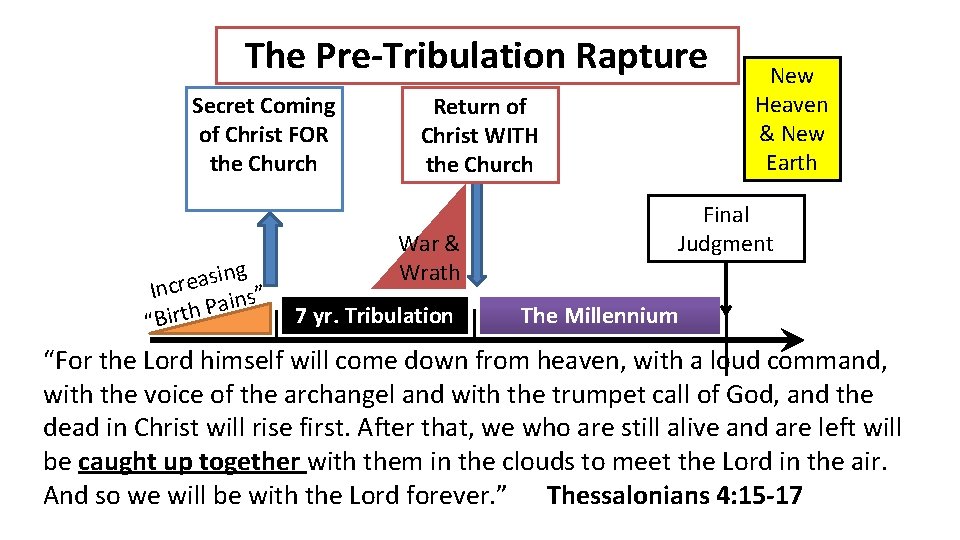 The Pre-Tribulation Rapture

Secret Coming of Christ FOR the Church

Return of Christ WITH the Church

New Heaven & New Earth

Final Judgment

War & Wrath

Increasing "Birth Pains"

7 yr. Tribulation

The Millennium

"For the Lord himself will come down from heaven, with a loud command, with the voice of the archangel and with the trumpet call of God, and the dead in Christ will rise first. After that, we who are still alive and are left will be caught up together with them in the clouds to meet the Lord in the air. And so we will be with the Lord forever." Thessalonians 4:15-17